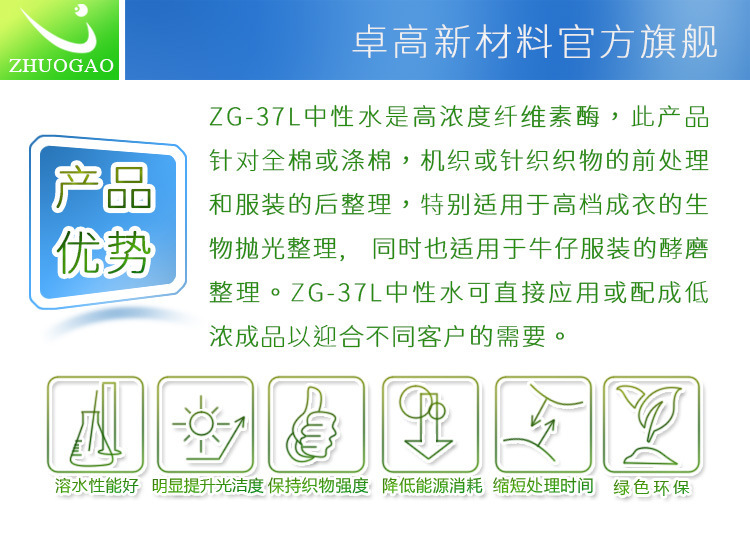 ZHUOGAO

卓高新材料官方旗舰

产品优势

ZG-37L中性水是高浓度纤维素酶，此产品针对全棉或涤棉，机织或针织织物的前处理和服装的后整理，特别适用于高档成衣的生物抛光整理， 同时也适用于牛仔服装的酵磨整理。ZG-37L中性水可直接应用或配成低浓成品以迎合不同客户的需要。

溶水性能好 明显提升光洁度 保持织物强度 降低能源消耗 缩短处理时间 绿色环保